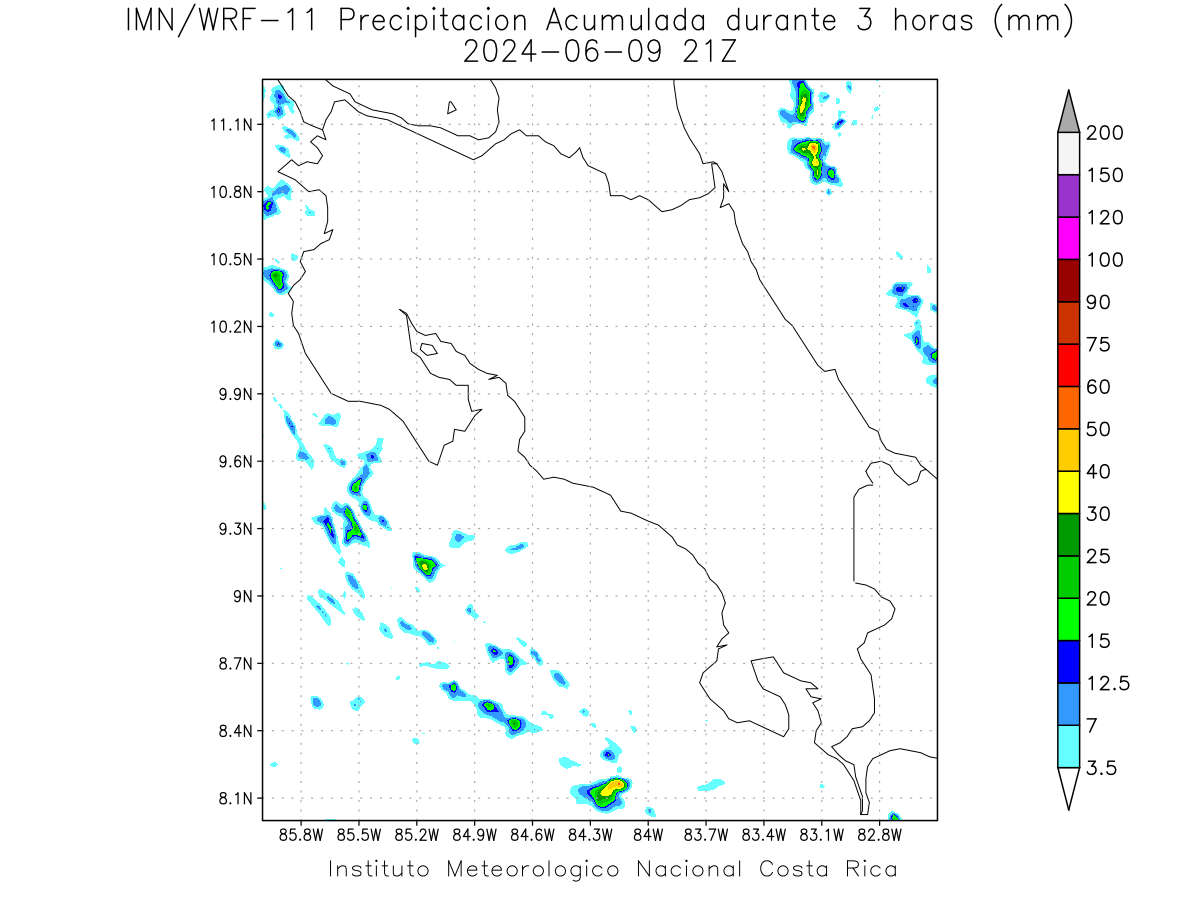 IMN/WRF-11 Precipitacion Acumulada durante 3 horas (mm)
2024-06-09 21Z

11.1N
10.8N
10.5N
10.2N
9.9N
9.6N
9.3N
9N
8.7N
8.4N
8.1N

85.8W 85.5W 85.2W 84.9W 84.6W 84.3W 84W 83.7W 83.4W 83.1W 82.8W

200
150
120
100
90
75
60
50
40
30
25
20
15
12.5
7
3.5

Instituto Meteorologico Nacional Costa Rica